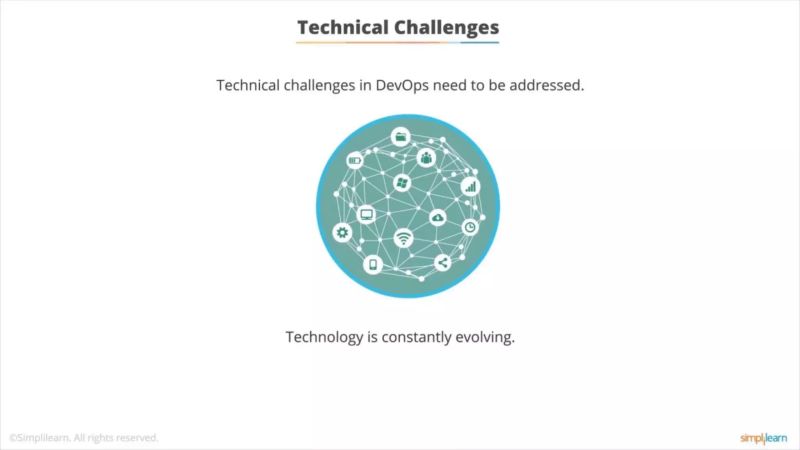 Technical Challenges

Technical challenges in DevOps need to be addressed.

Technology is constantly evolving.

©Simplilearn. All rights reserved.

simplilearn